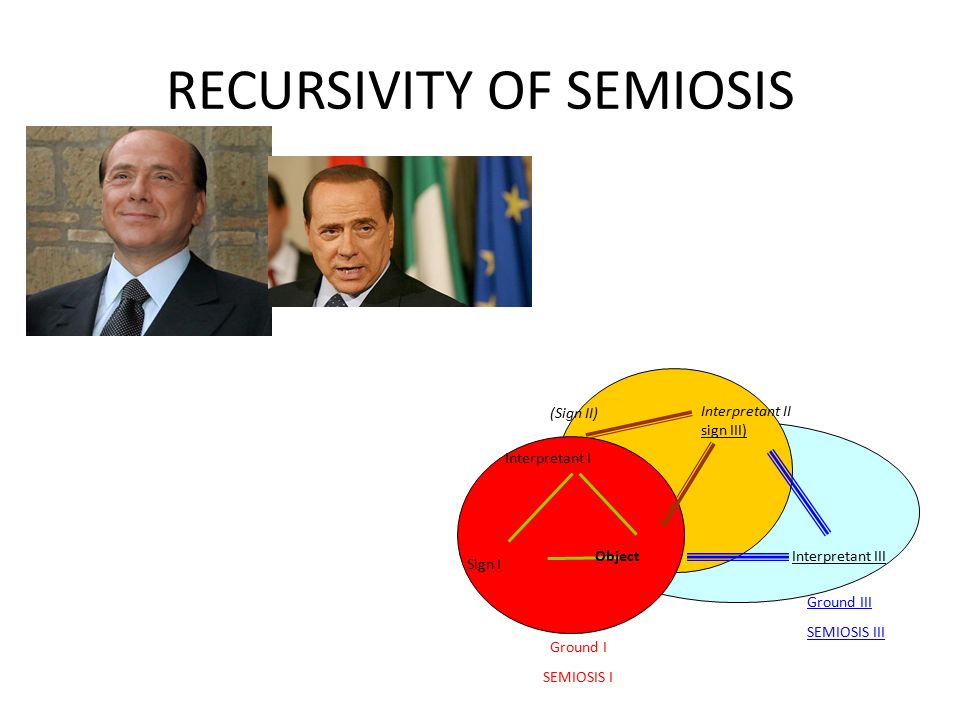 RECURSIVITY OF SEMIOSIS

(Sign II)

Interpretant II sign III)

Interpretant I

Sign I

Object

Interpretant III

Ground III

SEMIOSIS III

Ground I

SEMIOSIS I